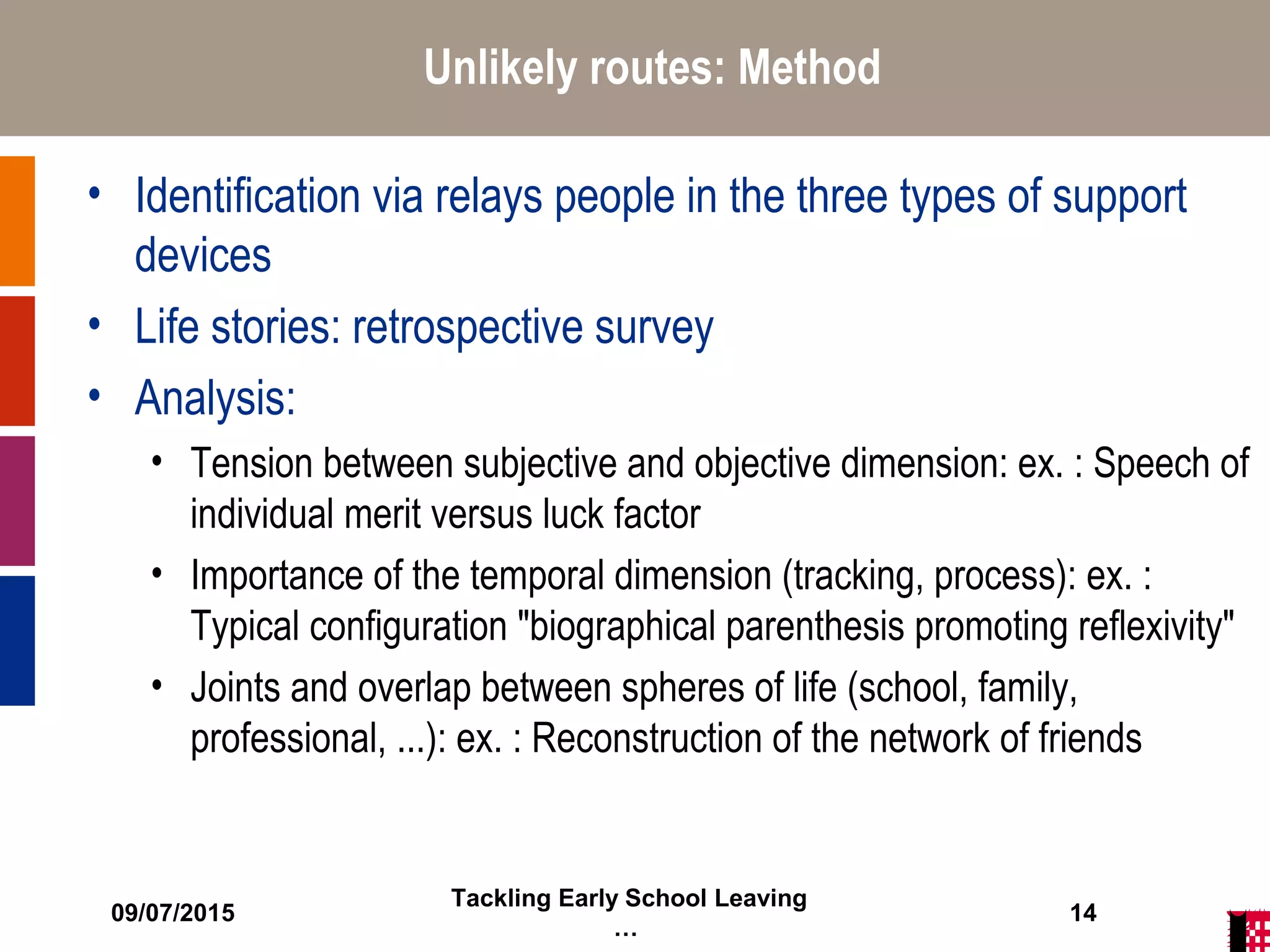 Unlikely routes: Method

• Identification via relays people in the three types of support devices
• Life stories: retrospective survey
• Analysis:
  • Tension between subjective and objective dimension: ex. : Speech of individual merit versus luck factor
  • Importance of the temporal dimension (tracking, process): ex. : Typical configuration "biographical parenthesis promoting reflexivity"
  • Joints and overlap between spheres of life (school, family, professional, ...): ex. : Reconstruction of the network of friends

09/07/2015

Tackling Early School Leaving …

14